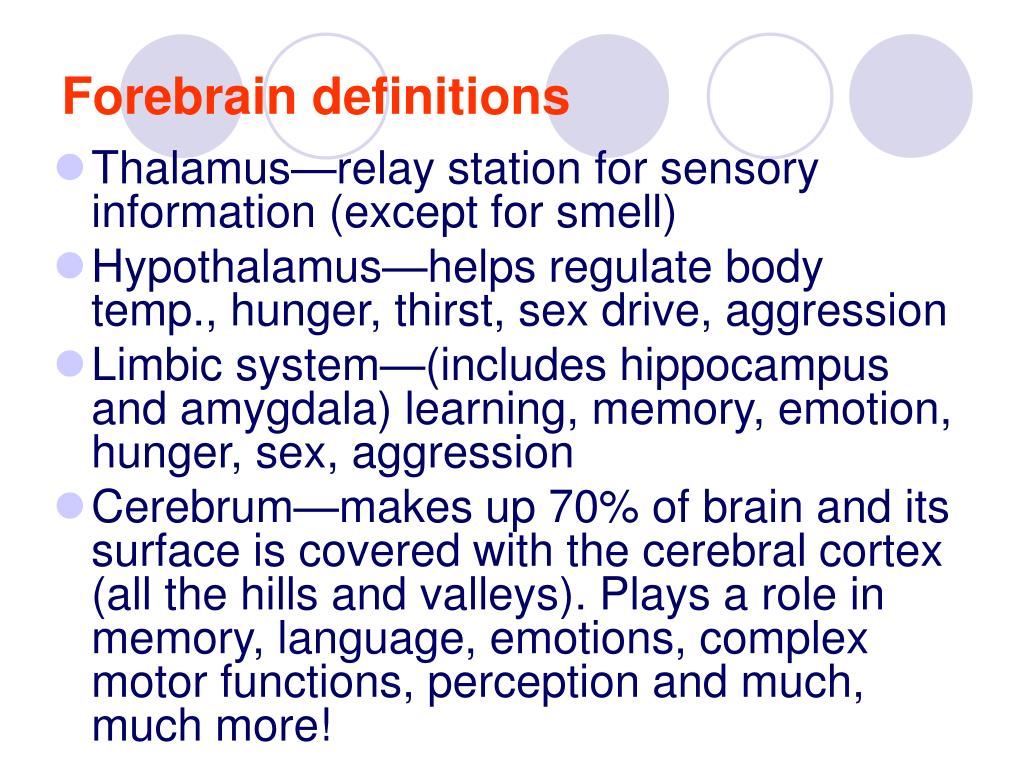 Forebrain definitions

Thalamus—relay station for sensory information (except for smell)

Hypothalamus—helps regulate body temp., hunger, thirst, sex drive, aggression

Limbic system—(includes hippocampus and amygdala) learning, memory, emotion, hunger, sex, aggression

Cerebrum—makes up 70% of brain and its surface is covered with the cerebral cortex (all the hills and valleys). Plays a role in memory, language, emotions, complex motor functions, perception and much, much more!